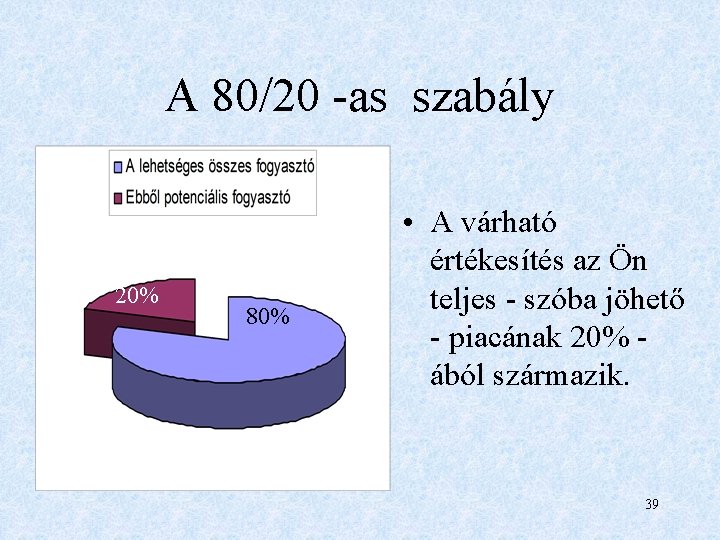 A 80/20 -as szabály

A lehetséges összes fogyasztó
Ebből potenciális fogyasztó

20%
80%

• A várható értékesítés az Ön teljes - szóba jöhető - piacának 20% -ából származik.

39